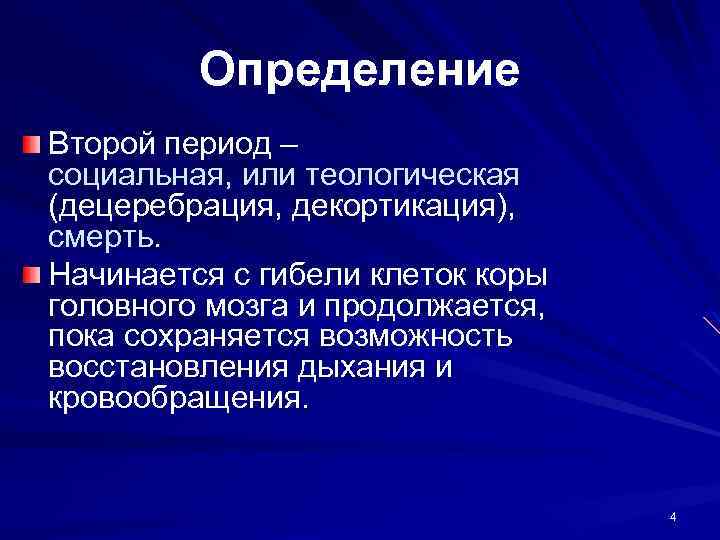 Определение

Второй период – социальная, или теологическая (децеребрация, декортикация), смерть.

Начинается с гибели клеток коры головного мозга и продолжается, пока сохраняется возможность восстановления дыхания и кровообращения.

4